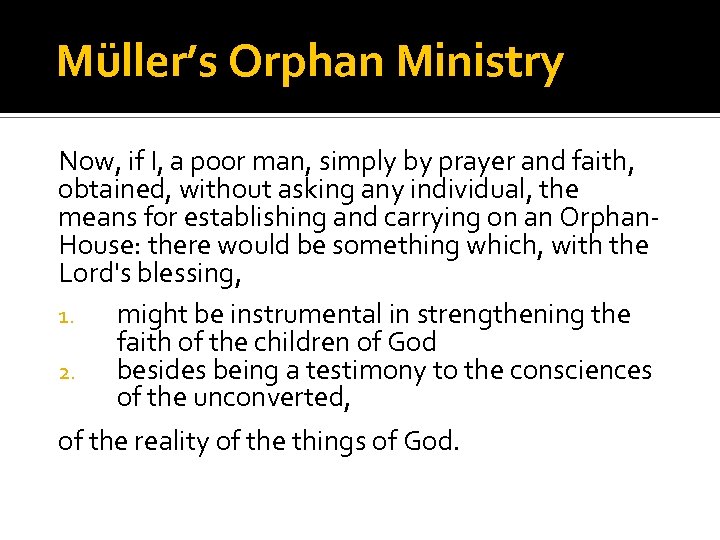 Müller's Orphan Ministry

Now, if I, a poor man, simply by prayer and faith, obtained, without asking any individual, the means for establishing and carrying on an Orphan-House: there would be something which, with the Lord's blessing,

1. might be instrumental in strengthening the faith of the children of God
2. besides being a testimony to the consciences of the unconverted,

of the reality of the things of God.